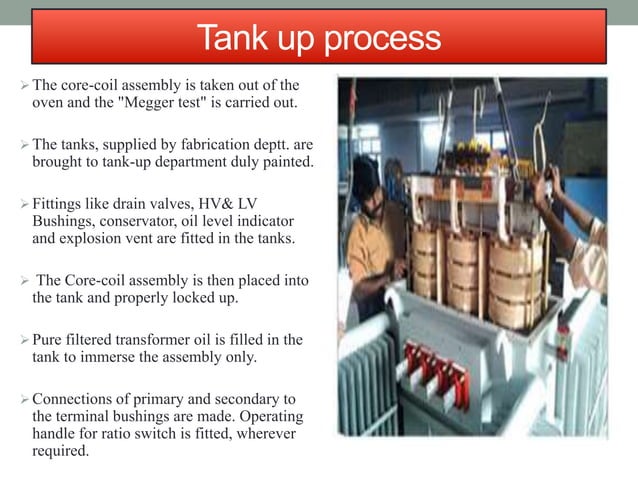 Tank up process

➢ The core-coil assembly is taken out of the oven and the "Megger test" is carried out.

➢ The tanks, supplied by fabrication deptt. are brought to tank-up department duly painted.

➢ Fittings like drain valves, HV& LV Bushings, conservator, oil level indicator and explosion vent are fitted in the tanks.

➢ The Core-coil assembly is then placed into the tank and properly locked up.

➢ Pure filtered transformer oil is filled in the tank to immerse the assembly only.

➢ Connections of primary and secondary to the terminal bushings are made. Operating handle for ratio switch is fitted, wherever required.